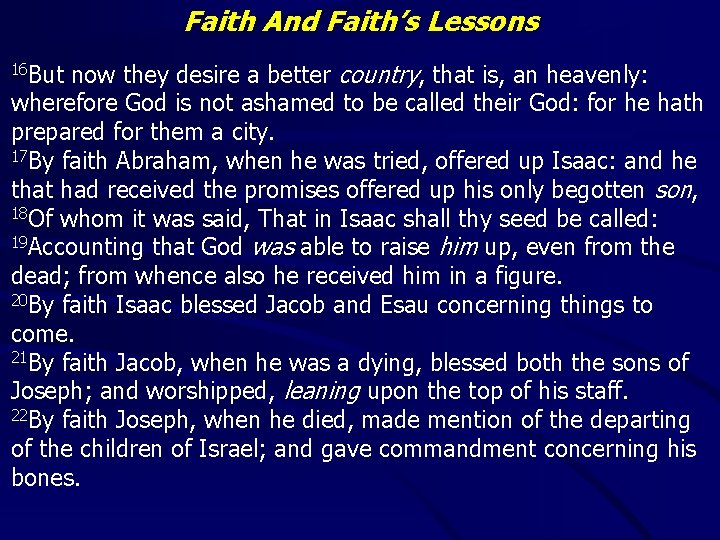 Faith And Faith's Lessons

$^{16}$But now they desire a better country, that is, an heavenly: wherefore God is not ashamed to be called their God: for he hath prepared for them a city.
$^{17}$By faith Abraham, when he was tried, offered up Isaac: and he that had received the promises offered up his only begotten son,
$^{18}$Of whom it was said, That in Isaac shall thy seed be called:
$^{19}$Accounting that God was able to raise him up, even from the dead; from whence also he received him in a figure.
$^{20}$By faith Isaac blessed Jacob and Esau concerning things to come.
$^{21}$By faith Jacob, when he was a dying, blessed both the sons of Joseph; and worshipped, leaning upon the top of his staff.
$^{22}$By faith Joseph, when he died, made mention of the departing of the children of Israel; and gave commandment concerning his bones.